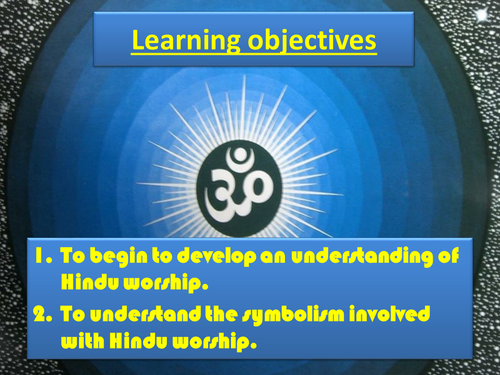 Learning objectives

ॐ

1. To begin to develop an understanding of Hindu worship.

2. To understand the symbolism involved with Hindu worship.